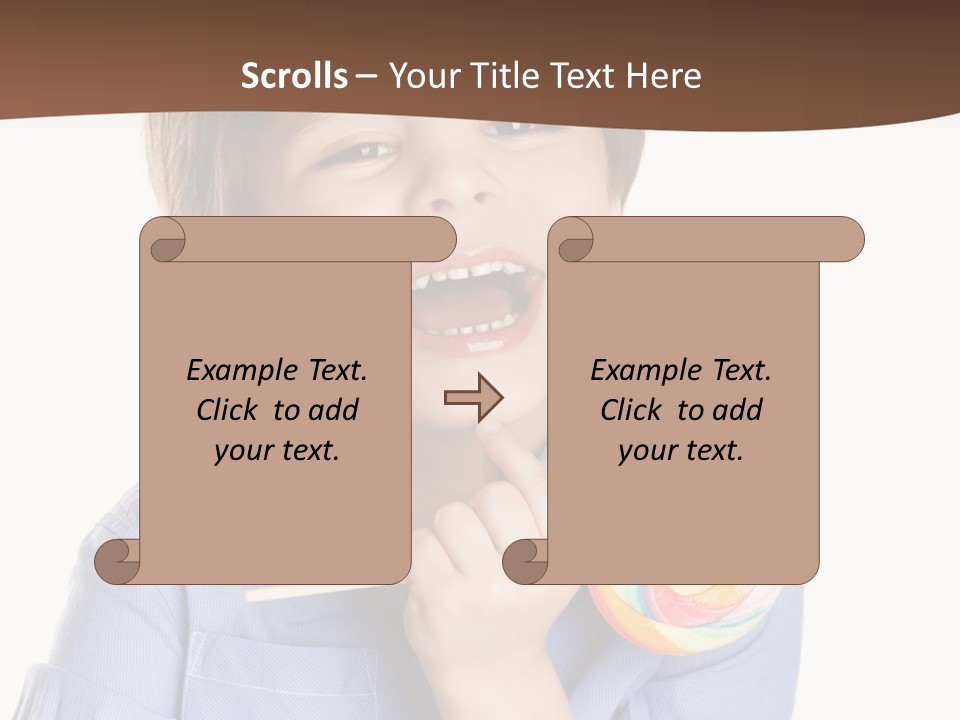 Scrolls – Your Title Text Here

Example Text. Click to add your text.

Example Text. Click to add your text.